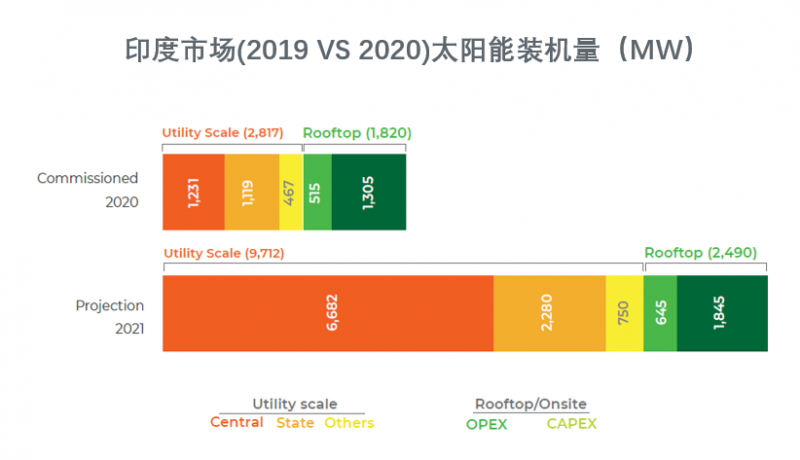 印度市场(2019 VS 2020)太阳能装机量（MW）

Utility Scale (2,817)
Rooftop (1,820)

Commissioned 2020

1,231
1,119
467
515
1,305

Utility Scale (9,712)
Rooftop (2,490)

Projection 2021

6,682
2,280
750
645
1,845

Utility scale
Central State Others

Rooftop/Onsite
OPEX CAPEX